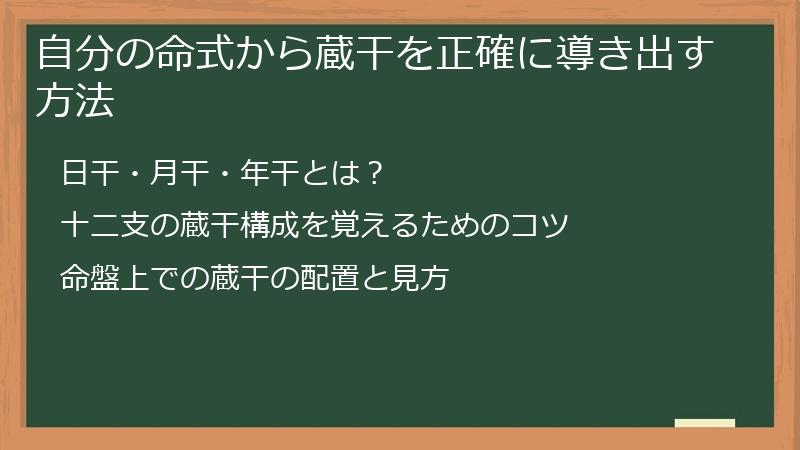 自分の命式から蔵干を正確に導き出す方法

日干・月干・年干とは？

十二支の蔵干構成を覚えるためのコツ

命盤上での蔵干の配置と見方